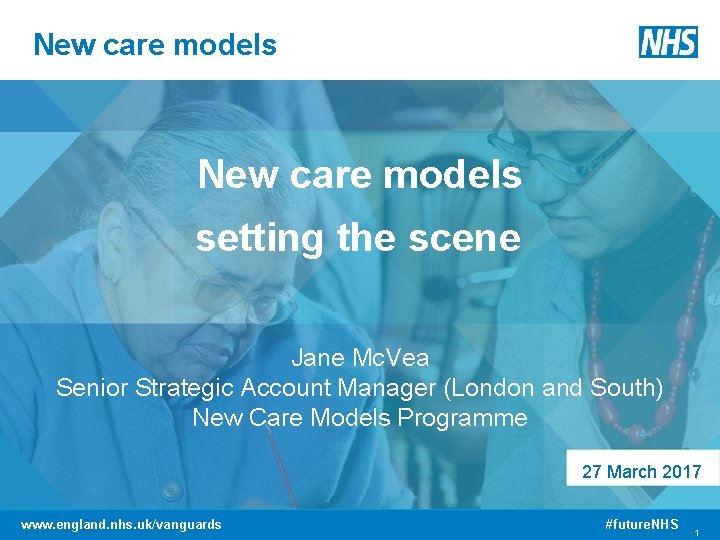 New care models

NHS

New care models
setting the scene

Jane McVea
Senior Strategic Account Manager (London and South)
New Care Models Programme

27 March 2017

www.england.nhs.uk/vanguards

#futureNHS

1